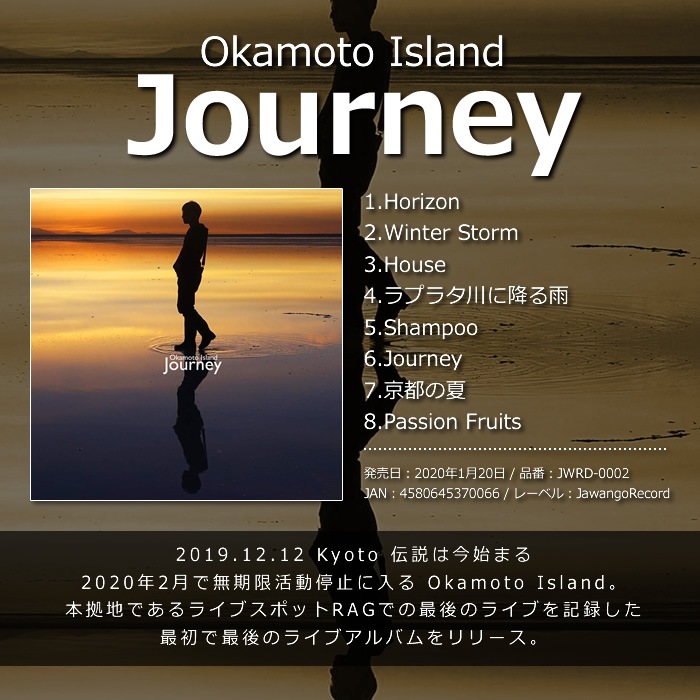 Okamoto Island
Journey

Okamoto Island
Journey

1.Horizon
2.Winter Storm
3.House
4.ラプラタ川に降る雨
5.Shampoo
6.Journey
7.京都の夏
8.Passion Fruits

発売日：2020年1月20日 / 品番：JWRD-0002
JAN：4580645370066 / レーベル：JawangoRecord

2019.12.12 Kyoto 伝説は今始まる
2020年2月で無期限活動停止に入る Okamoto Island。
本拠地であるライブスポットRAGでの最後のライブを記録した
最初で最後のライブアルバムをリリース。